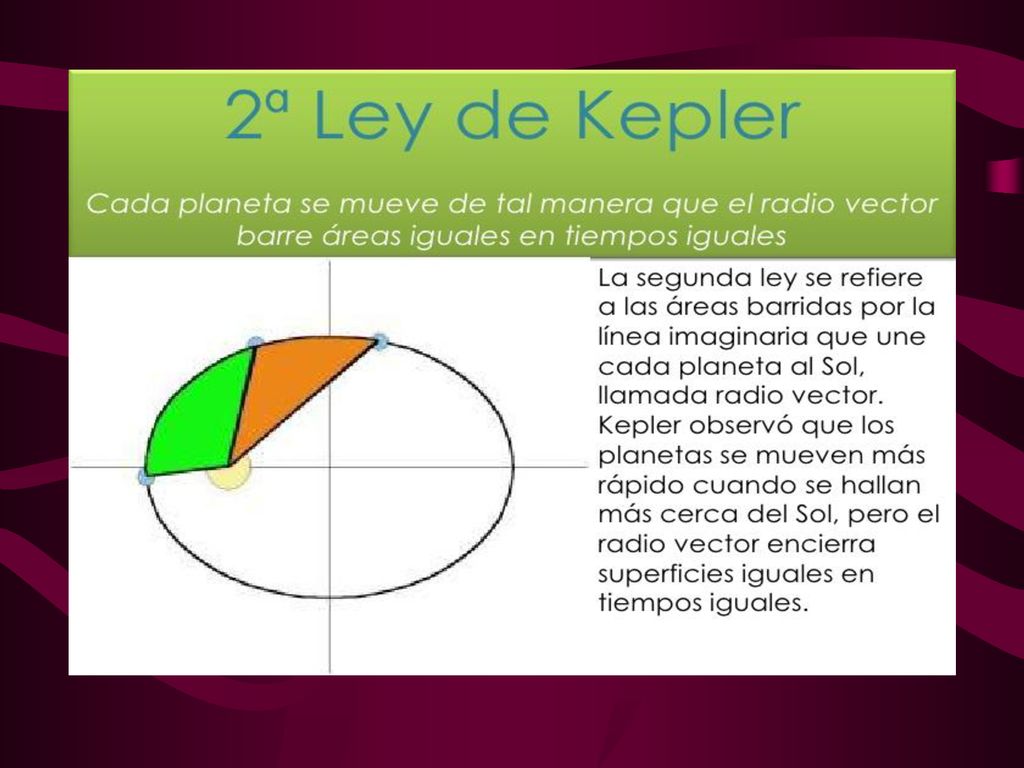 2ª Ley de Kepler

Cada planeta se mueve de tal manera que el radio vector barre áreas iguales en tiempos iguales

La segunda ley se refiere a las áreas barridas por la línea imaginaria que une cada planeta al Sol, llamada radio vector. Kepler observó que los planetas se mueven más rápido cuando se hallan más cerca del Sol, pero el radio vector encierra superficies iguales en tiempos iguales.